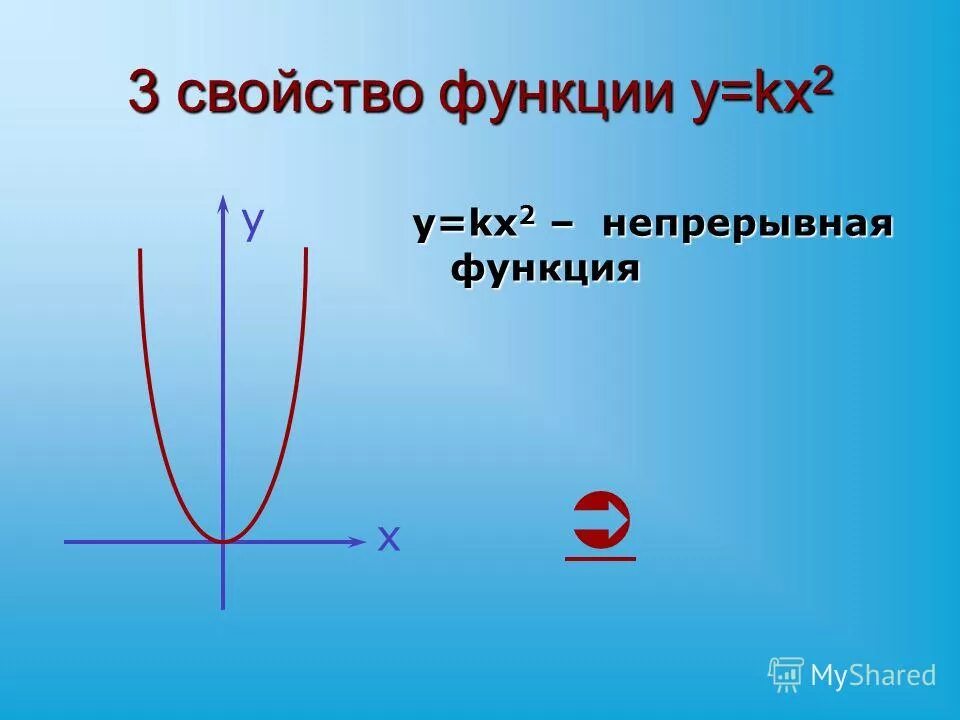 3 свойство функции $y=kx^2$

y

x

$y=kx^2$ – непрерывная функция

MyShared